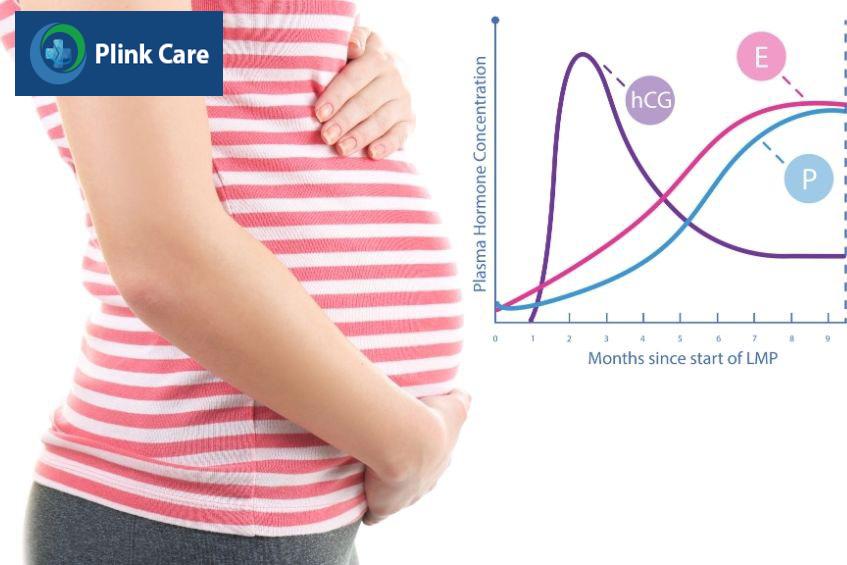 Plink Care

Plasma Hormone Concentration

hCG

E

P

0 1 2 3 4 5 6 7 8 9

Months since start of LMP